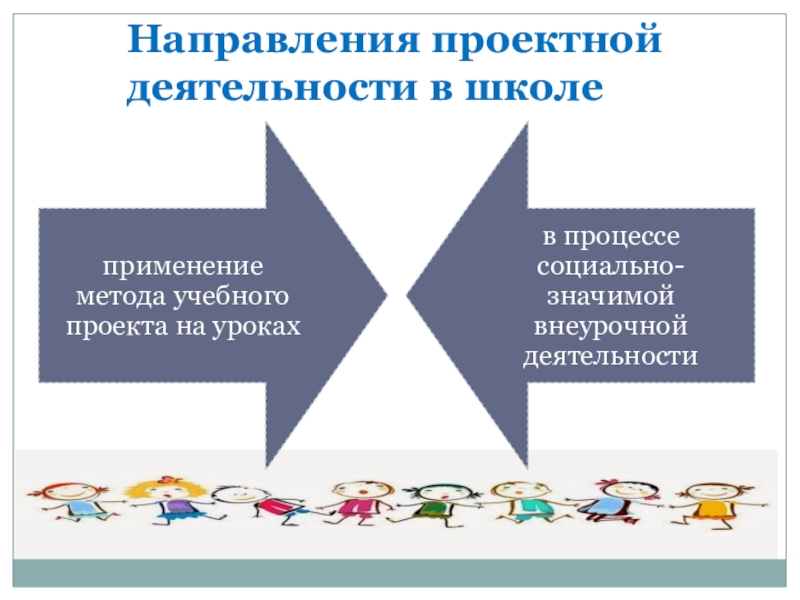 Направления проектной деятельности в школе

применение метода учебного проекта на уроках

в процессе социально-значимой внеурочной деятельности